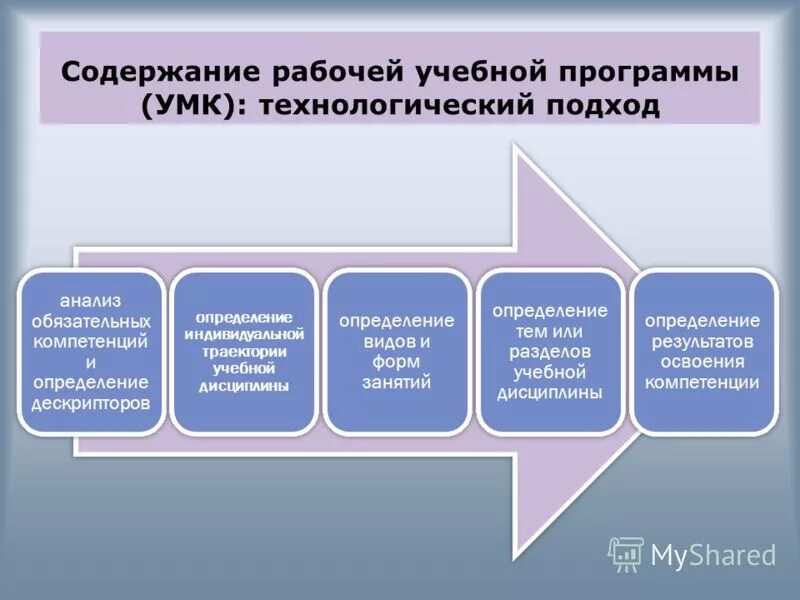 Содержание рабочей учебной программы (УМК): технологический подход

анализ обязательных компетенций и определение дескрипторов

определение индивидуальной траектории учебной дисциплины

определение видов и форм занятий

определение тем или разделов учебной дисциплины

определение результатов освоения компетенции

MyShared